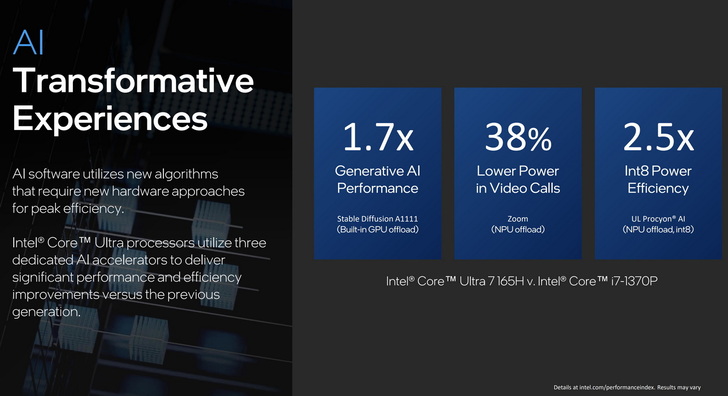 AI
Transformative Experiences

AI software utilizes new algorithms that require new hardware approaches for peak efficiency.

Intel® Core™ Ultra processors utilize three dedicated AI accelerators to deliver significant performance and efficiency improvements versus the previous generation.

1.7x
Generative AI Performance
Stable Diffusion A1111 (Built-in GPU offload)

38%
Lower Power in Video Calls
Zoom (NPU offload)

2.5x
Int8 Power Efficiency
UL Procyon® AI (NPU offload, int8)

Intel® Core™ Ultra 7 165H v. Intel® Core™ i7-1370P

Details at intel.com/performanceindex. Results may vary